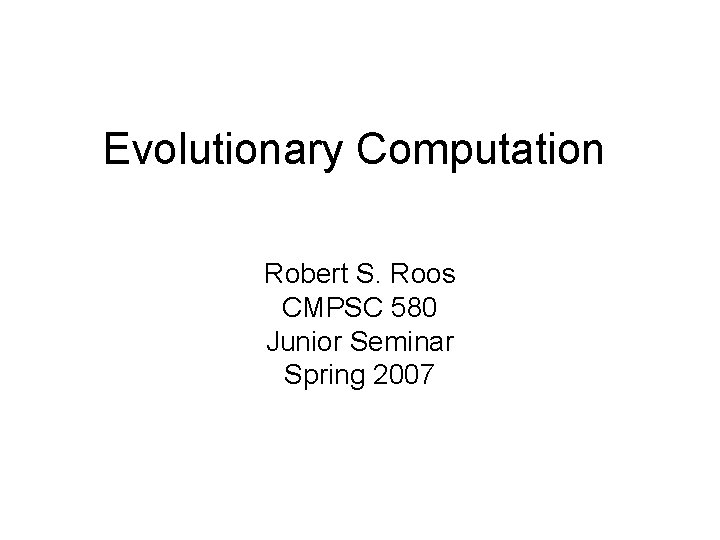 Evolutionary Computation

Robert S. Roos
CMPSC 580
Junior Seminar
Spring 2007